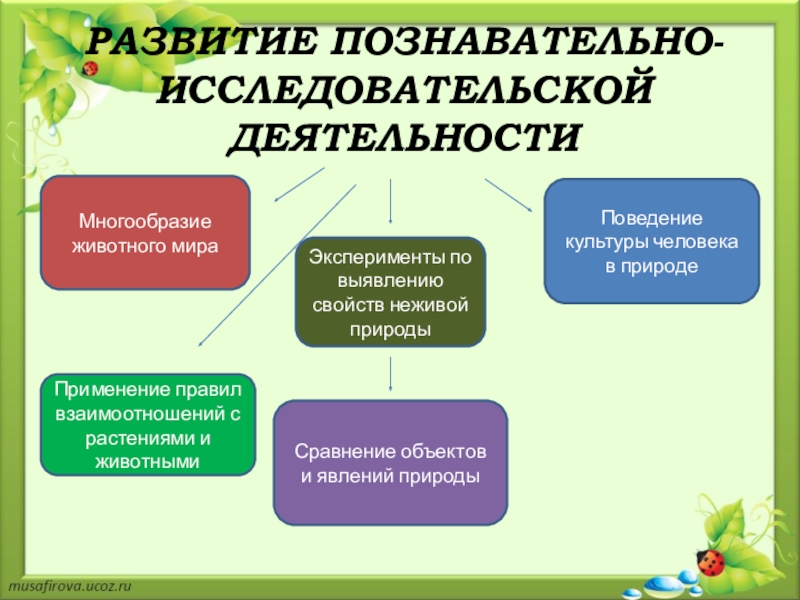 РАЗВИТИЕ ПОЗНАВАТЕЛЬНО-ИССЛЕДОВАТЕЛЬСКОЙ ДЕЯТЕЛЬНОСТИ

Многообразие животного мира

Эксперименты по выявлению свойств неживой природы

Поведение культуры человека в природе

Применение правил взаимоотношений с растениями и животными

Сравнение объектов и явлений природы

musafirova.ucoz.ru